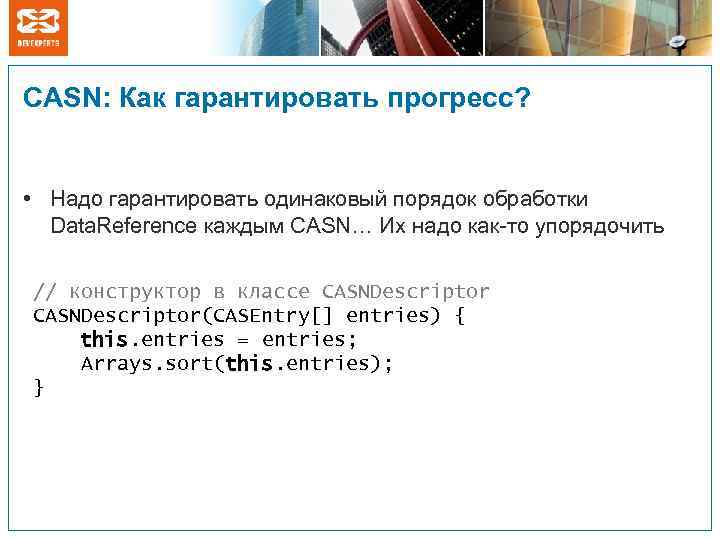 DEVEXPERTS

CASN: Как гарантировать прогресс?

• Надо гарантировать одинаковый порядок обработки DataReference каждым CASN… Их надо как-то упорядочить

// конструктор в классе CASNDescriptor
CASNDescriptor(CASEntry[] entries) {
    this.entries = entries;
    Arrays.sort(this.entries);
}